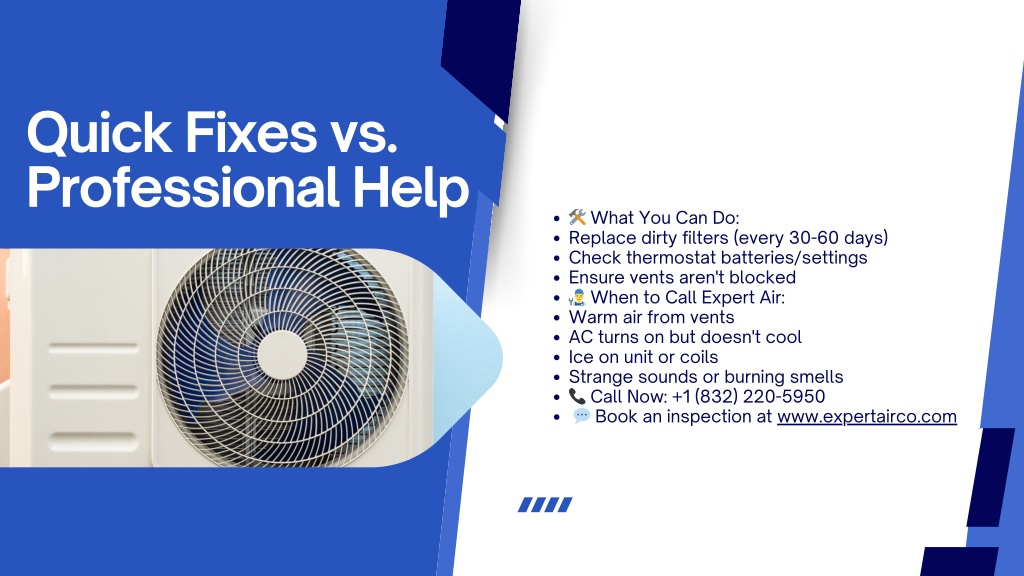 Quick Fixes vs. Professional Help

- 🛠️ What You Can Do:
- Replace dirty filters (every 30-60 days)
- Check thermostat batteries/settings
- Ensure vents aren't blocked
- 👨‍🔧 When to Call Expert Air:
- Warm air from vents
- AC turns on but doesn't cool
- Ice on unit or coils
- Strange sounds or burning smells
- 📞 Call Now: +1 (832) 220-5950
- 💬 Book an inspection at www.expertairco.com